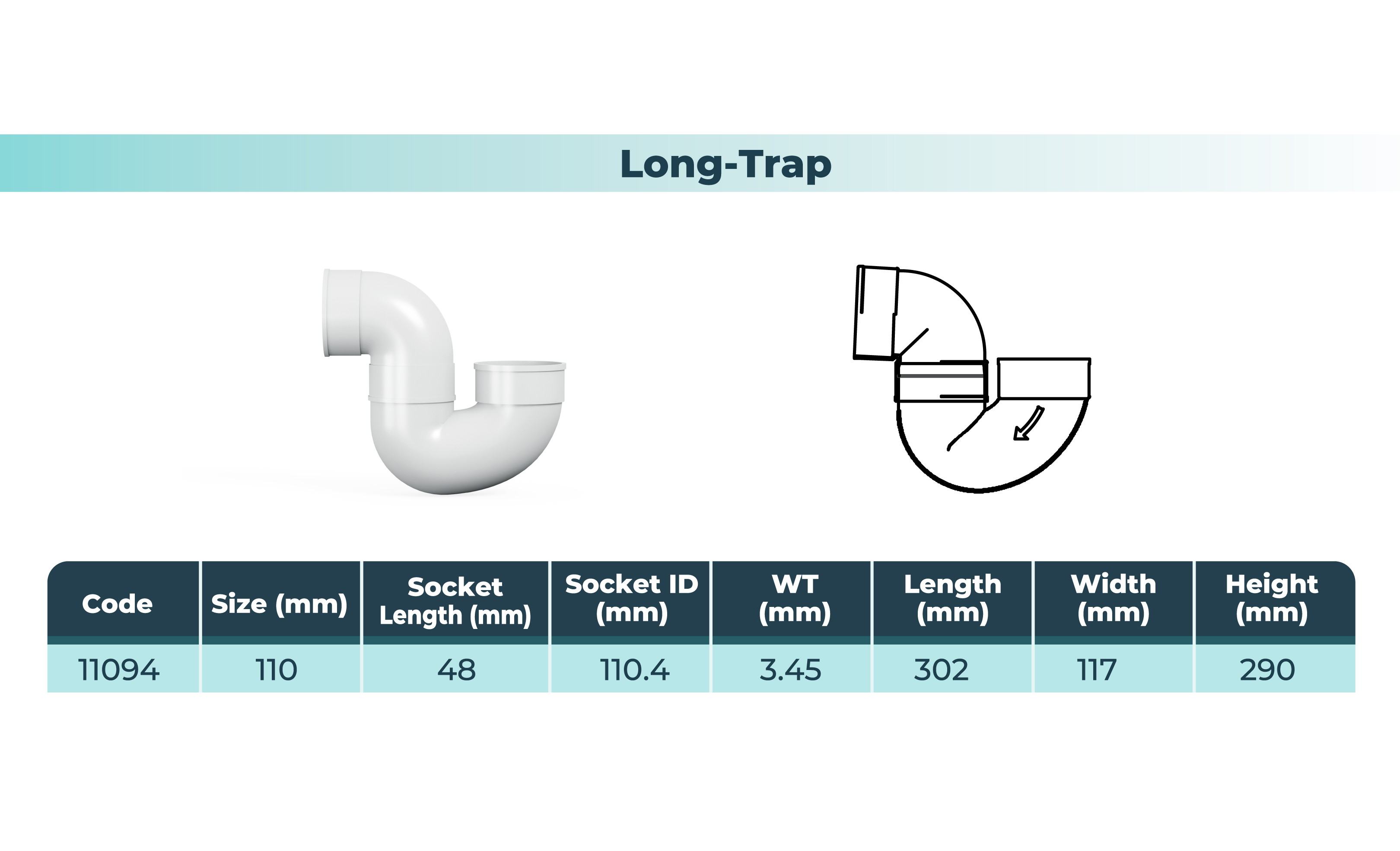 Long-Trap

| Code | Size (mm) | Socket Length (mm) | Socket ID (mm) | WT (mm) | Length (mm) | Width (mm) | Height (mm) |
|---|---|---|---|---|---|---|---|
| 11094 | 110 | 48 | 110.4 | 3.45 | 302 | 117 | 290 |